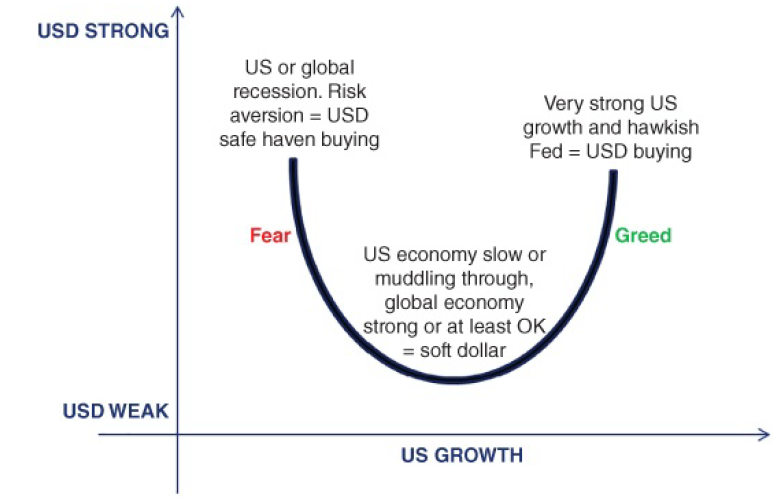 USD STRONG

US or global recession. Risk aversion = USD safe haven buying

Very strong US growth and hawkish Fed = USD buying

Fear

Greed

US economy slow or muddling through, global economy strong or at least OK = soft dollar

USD WEAK

US GROWTH